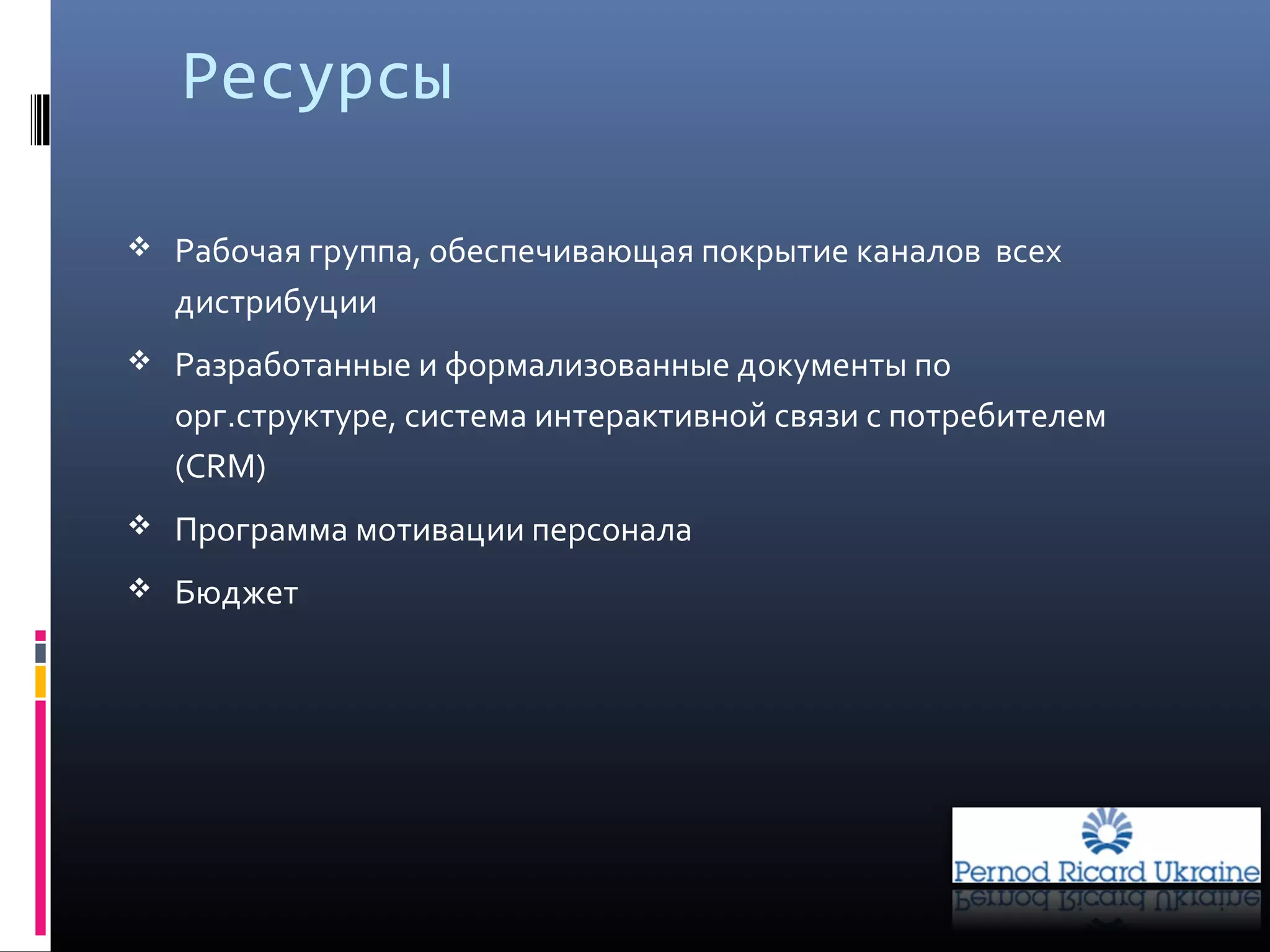 Ресурсы

❖ Рабочая группа, обеспечивающая покрытие каналов  всех дистрибуции

❖ Разработанные и формализованные документы по орг.структуре, система интерактивной связи с потребителем (CRM)

❖ Программа мотивации персонала

❖ Бюджет

Pernod Ricard Ukraine